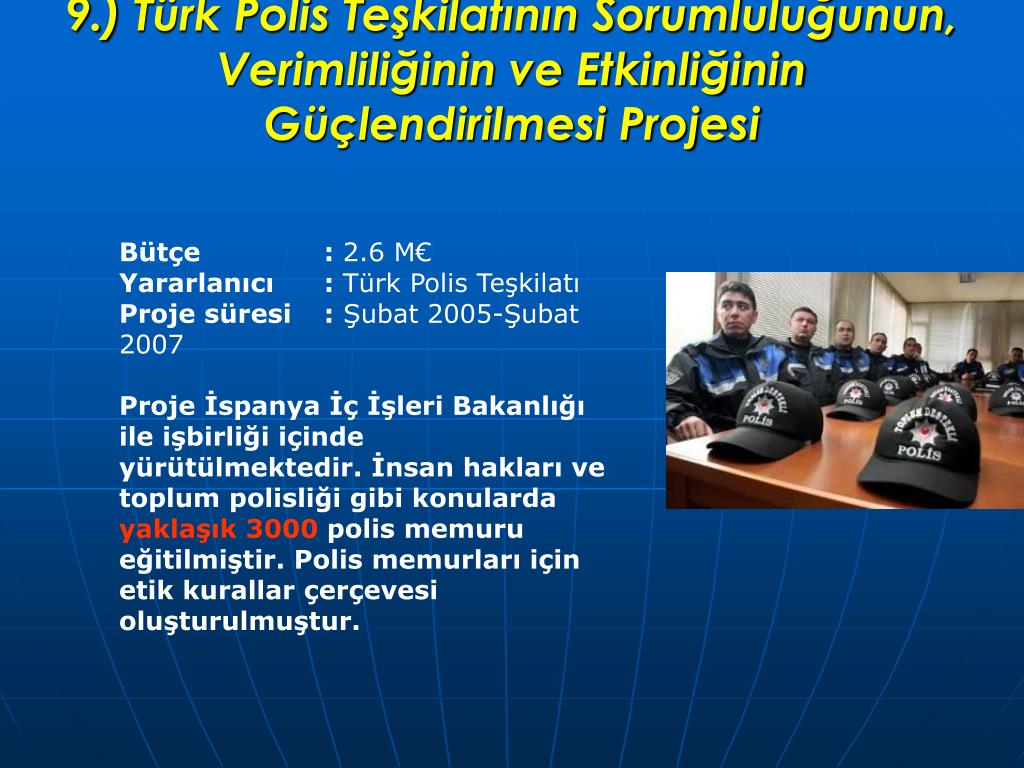 9.) Türk Polis Teşkilatının Sorumluluğunun, Verimliliğinin ve Etkinliğinin Güçlendirilmesi Projesi

Bütçe : 2.6 M€
Yararlanıcı : Türk Polis Teşkilatı
Proje süresi : Şubat 2005-Şubat 2007

Proje İspanya İç İşleri Bakanlığı ile işbirliği içinde yürütülmektedir. İnsan hakları ve toplum polisliği gibi konularda yaklaşık 3000 polis memuru eğitilmiştir. Polis memurları için etik kurallar çerçevesi oluşturulmuştur.

TOPLUM DESTEKLİ POLİS
TOPLUM DESTEKLİ POLİS